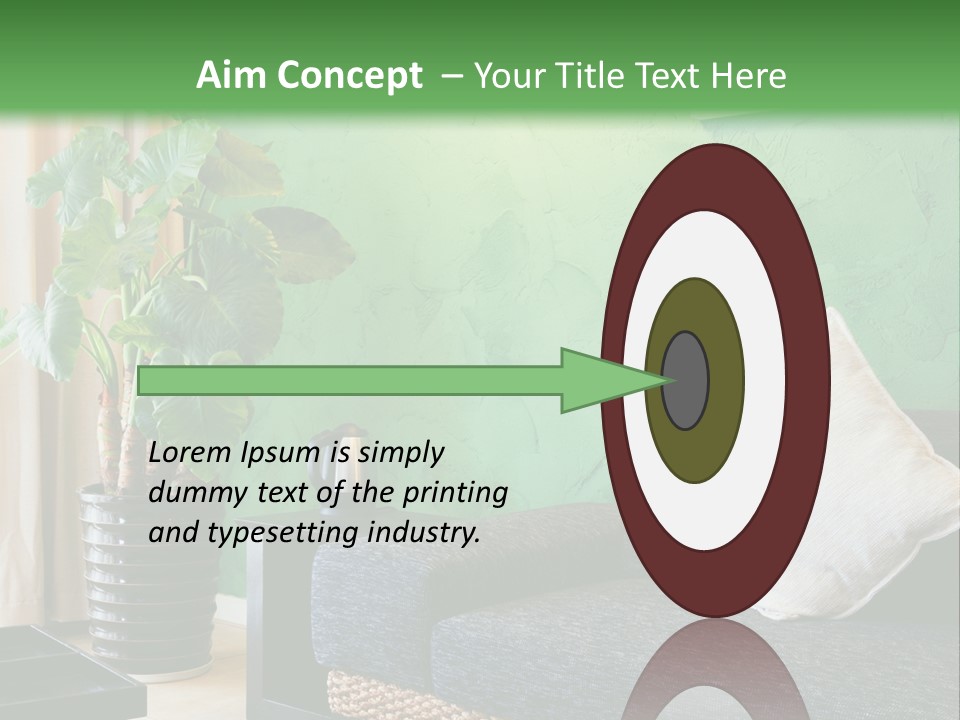 Aim Concept – Your Title Text Here

Lorem Ipsum is simply dummy text of the printing and typesetting industry.